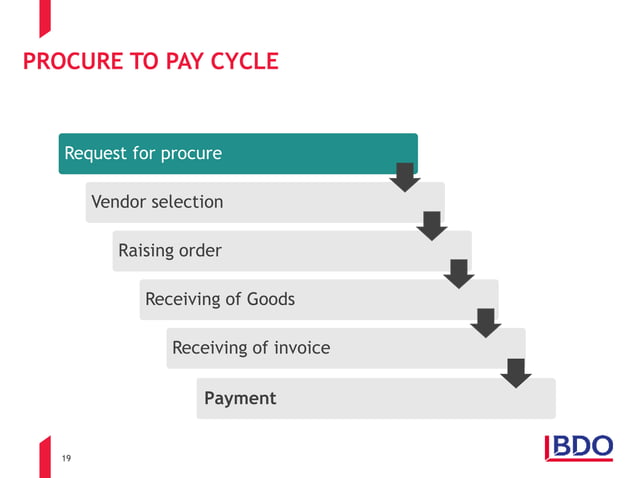 PROCURE TO PAY CYCLE

Request for procure

Vendor selection

Raising order

Receiving of Goods

Receiving of invoice

Payment

19

BDO